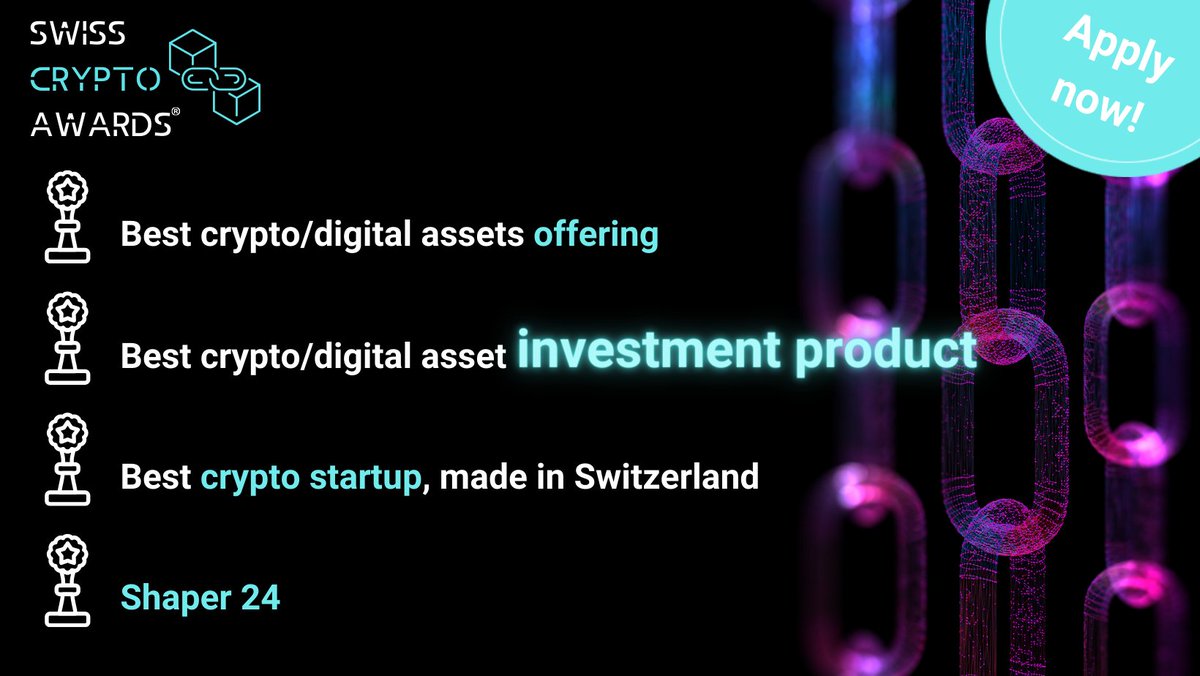 SWISS CRYPTO AWARDS®

Apply now!

Best crypto/digital assets offering

Best crypto/digital asset investment product

Best crypto startup, made in Switzerland

Shaper 24